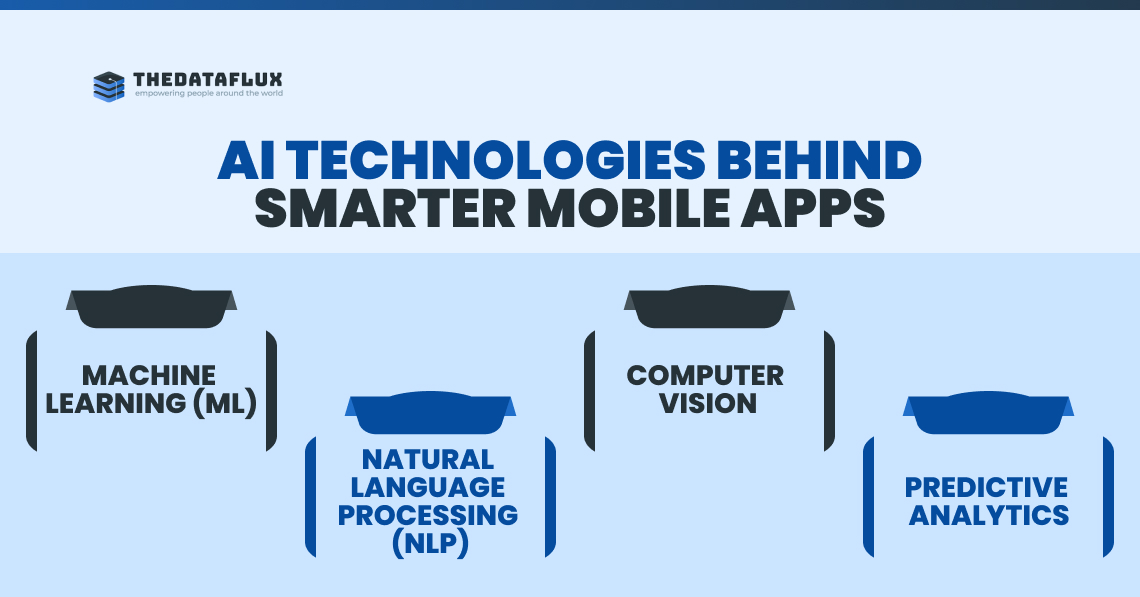 THEDATAFLUX
empowering people around the world

AI TECHNOLOGIES BEHIND SMARTER MOBILE APPS

MACHINE LEARNING (ML)

NATURAL LANGUAGE PROCESSING (NLP)

COMPUTER VISION

PREDICTIVE ANALYTICS